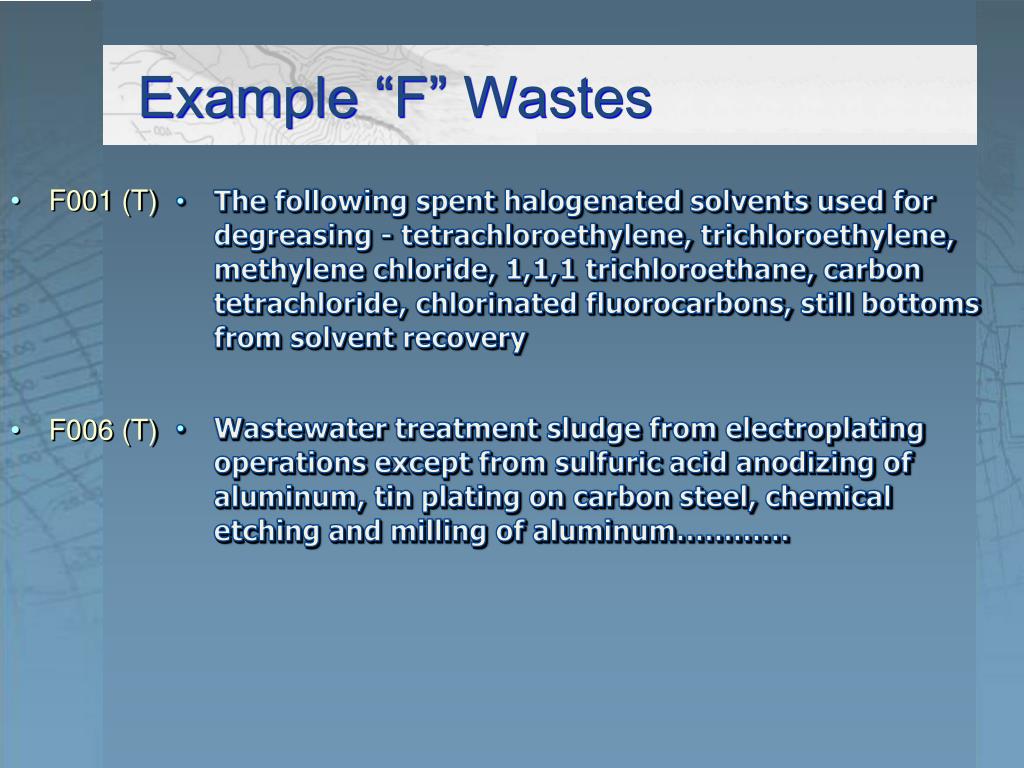 Example “F” Wastes

• F001 (T)

• F006 (T)

• The following spent halogenated solvents used for degreasing - tetrachloroethylene, trichloroethylene, methylene chloride, 1,1,1 trichloroethane, carbon tetrachloride, chlorinated fluorocarbons, still bottoms from solvent recovery

• Wastewater treatment sludge from electroplating operations except from sulfuric acid anodizing of aluminum, tin plating on carbon steel, chemical etching and milling of aluminum…………